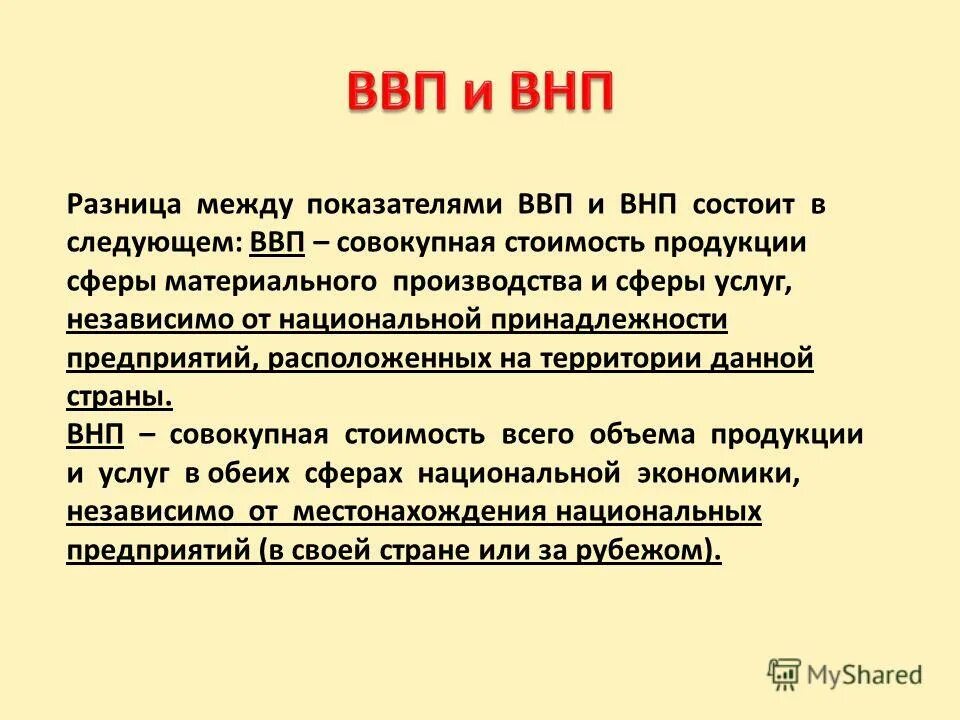 ВВП и ВНП

Разница между показателями ВВП и ВНП состоит в следующем: ВВП – совокупная стоимость продукции сферы материального производства и сферы услуг, независимо от национальной принадлежности предприятий, расположенных на территории данной страны.
ВНП – совокупная стоимость всего объема продукции и услуг в обеих сферах национальной экономики, независимо от местонахождения национальных предприятий (в своей стране или за рубежом).

MyShared